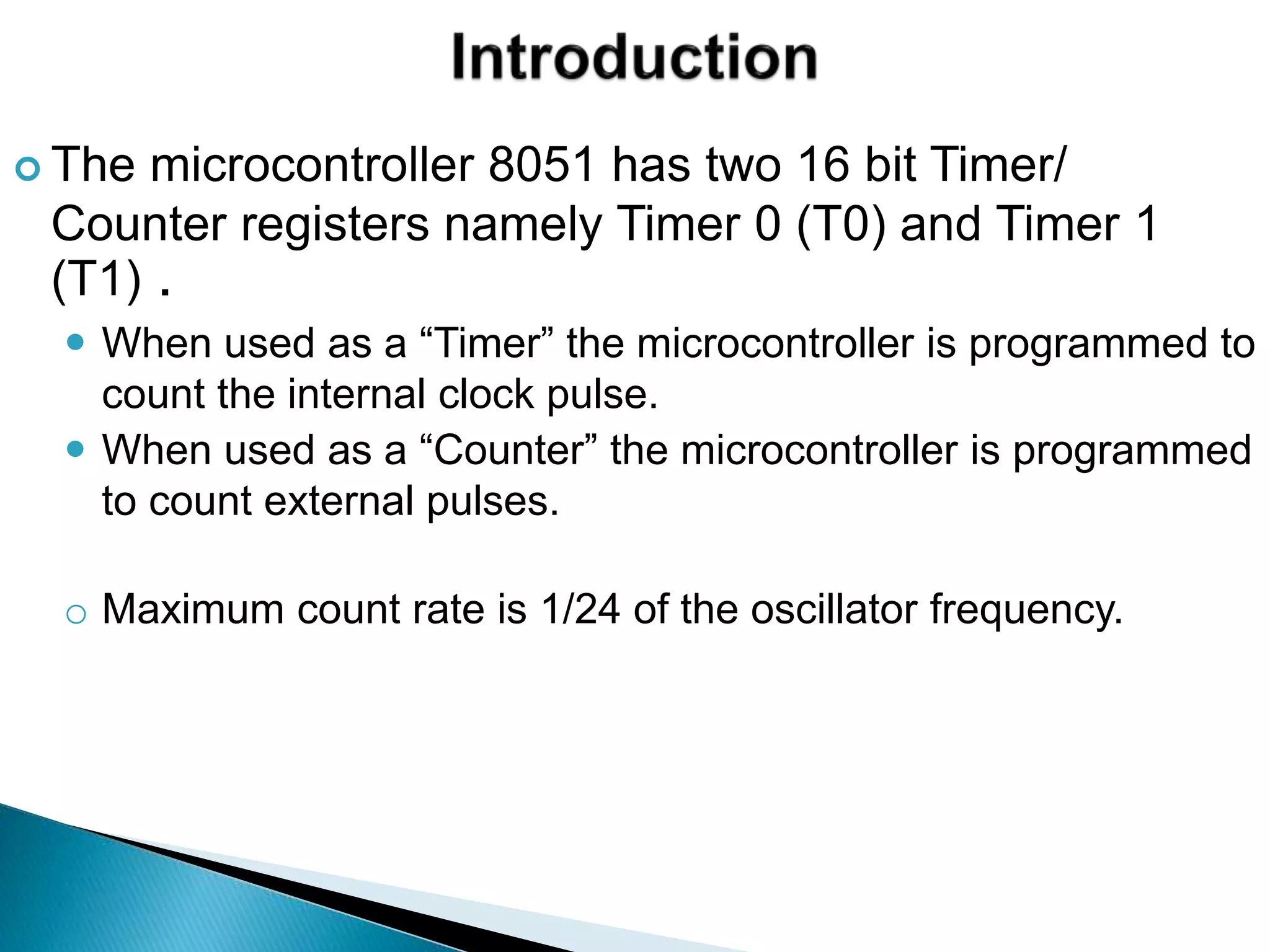 Introduction

The microcontroller 8051 has two 16 bit Timer/ Counter registers namely Timer 0 (T0) and Timer 1 (T1) .

When used as a “Timer” the microcontroller is programmed to count the internal clock pulse.

When used as a “Counter” the microcontroller is programmed to count external pulses.

Maximum count rate is 1/24 of the oscillator frequency.